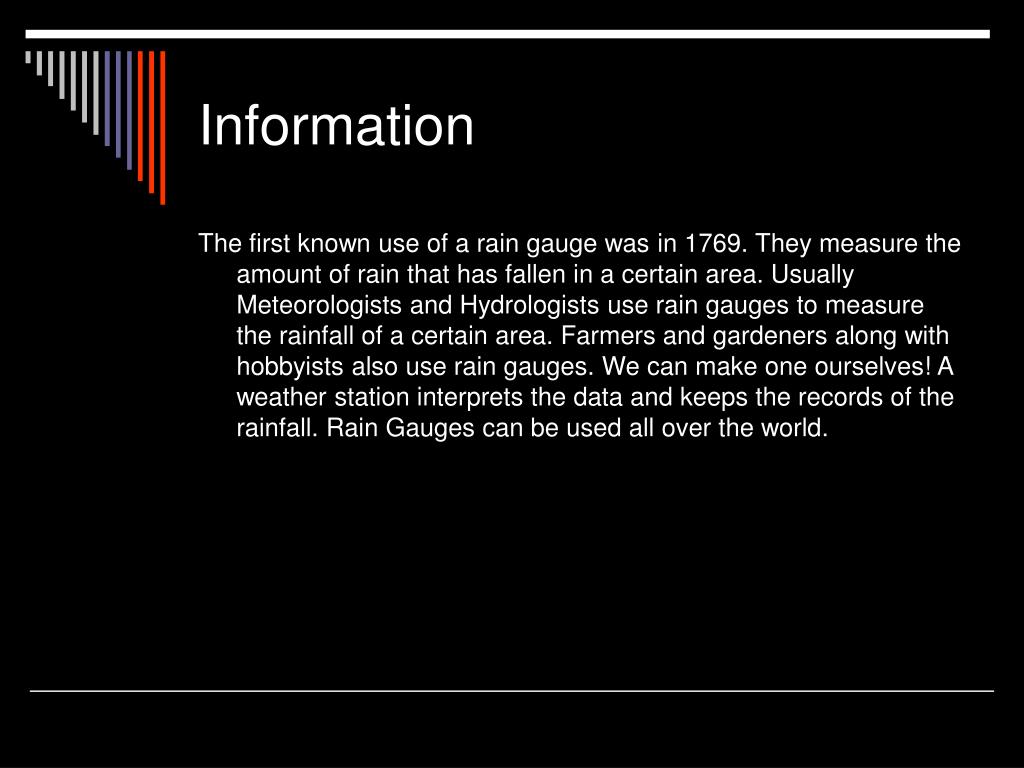 Information

The first known use of a rain gauge was in 1769. They measure the amount of rain that has fallen in a certain area. Usually Meteorologists and Hydrologists use rain gauges to measure the rainfall of a certain area. Farmers and gardeners along with hobbyists also use rain gauges. We can make one ourselves! A weather station interprets the data and keeps the records of the rainfall. Rain Gauges can be used all over the world.